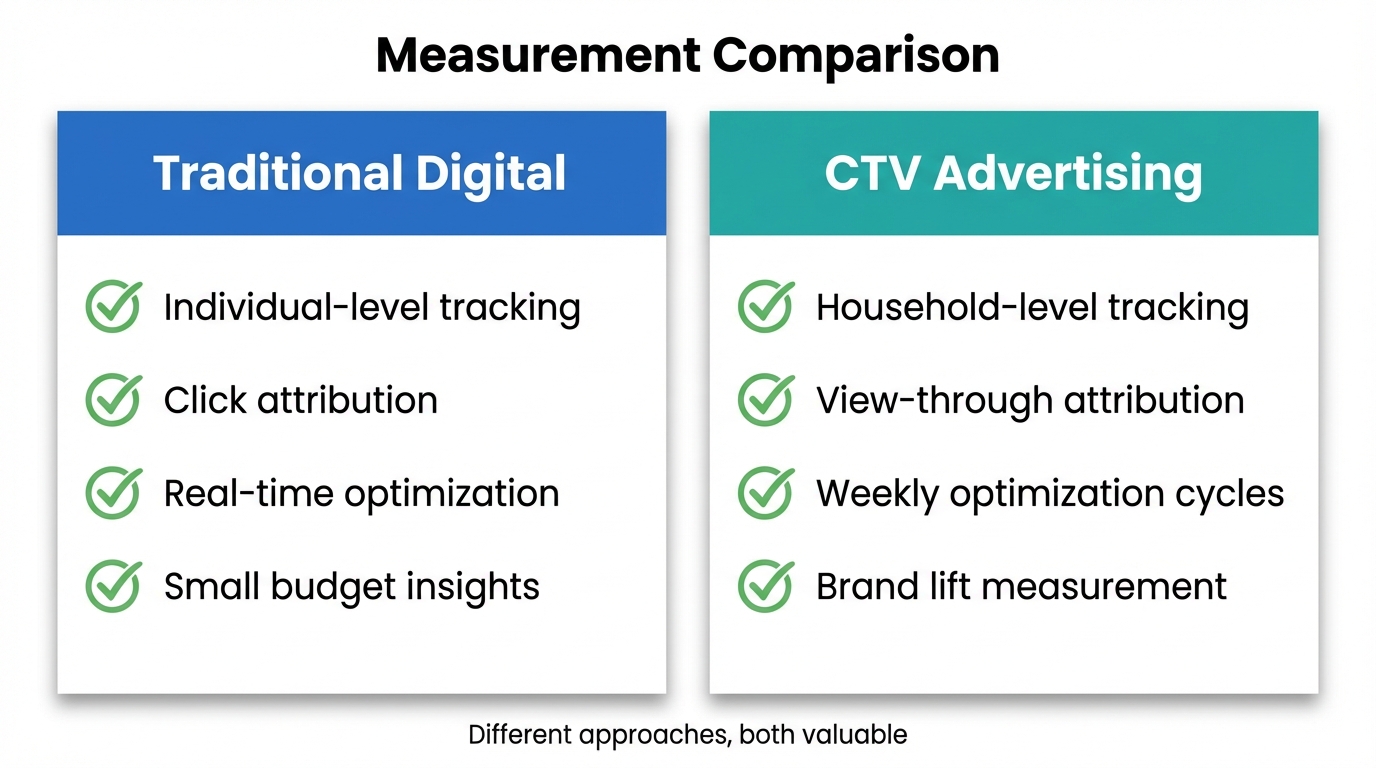 Measurement Comparison

Traditional Digital

Individual-level tracking

Click attribution

Real-time optimization

Small budget insights

CTV Advertising

Household-level tracking

View-through attribution

Weekly optimization cycles

Brand lift measurement

Different approaches, both valuable